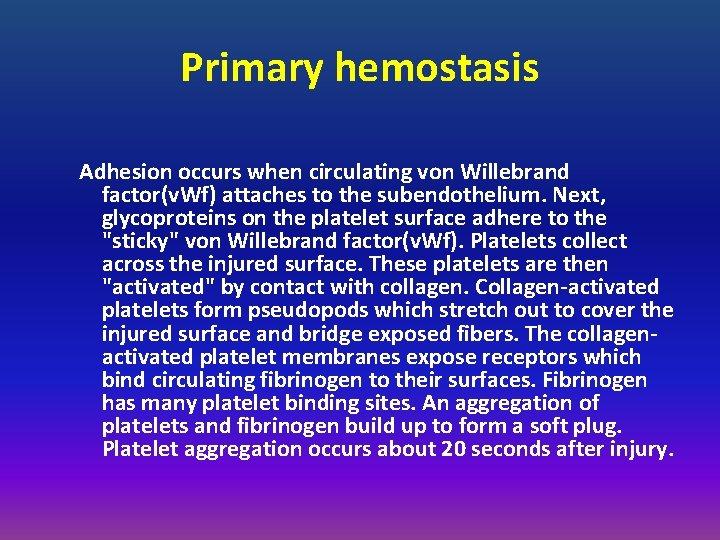 Primary hemostasis

Adhesion occurs when circulating von Willebrand factor(vWf) attaches to the subendothelium. Next, glycoproteins on the platelet surface adhere to the "sticky" von Willebrand factor(vWf). Platelets collect across the injured surface. These platelets are then "activated" by contact with collagen. Collagen-activated platelets form pseudopods which stretch out to cover the injured surface and bridge exposed fibers. The collagen-activated platelet membranes expose receptors which bind circulating fibrinogen to their surfaces. Fibrinogen has many platelet binding sites. An aggregation of platelets and fibrinogen build up to form a soft plug. Platelet aggregation occurs about 20 seconds after injury.